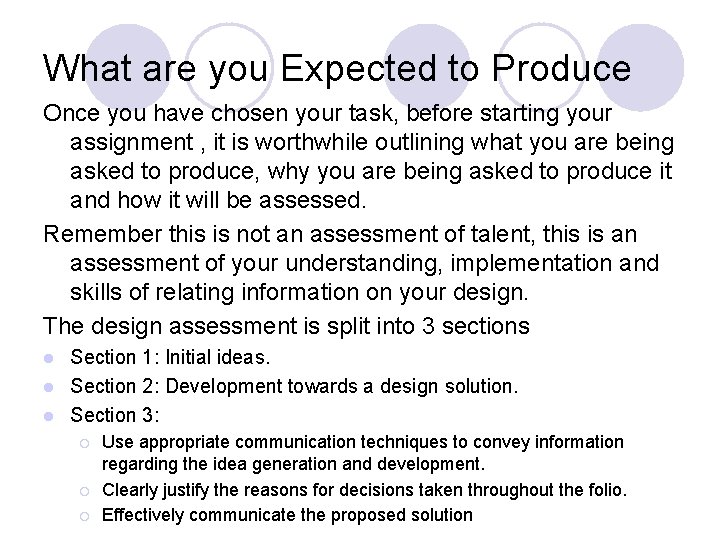 What are you Expected to Produce

Once you have chosen your task, before starting your assignment , it is worthwhile outlining what you are being asked to produce, why you are being asked to produce it and how it will be assessed.

Remember this is not an assessment of talent, this is an assessment of your understanding, implementation and skills of relating information on your design.

The design assessment is split into 3 sections

- Section 1: Initial ideas.
- Section 2: Development towards a design solution.
- Section 3:
  - Use appropriate communication techniques to convey information regarding the idea generation and development.
  - Clearly justify the reasons for decisions taken throughout the folio.
  - Effectively communicate the proposed solution